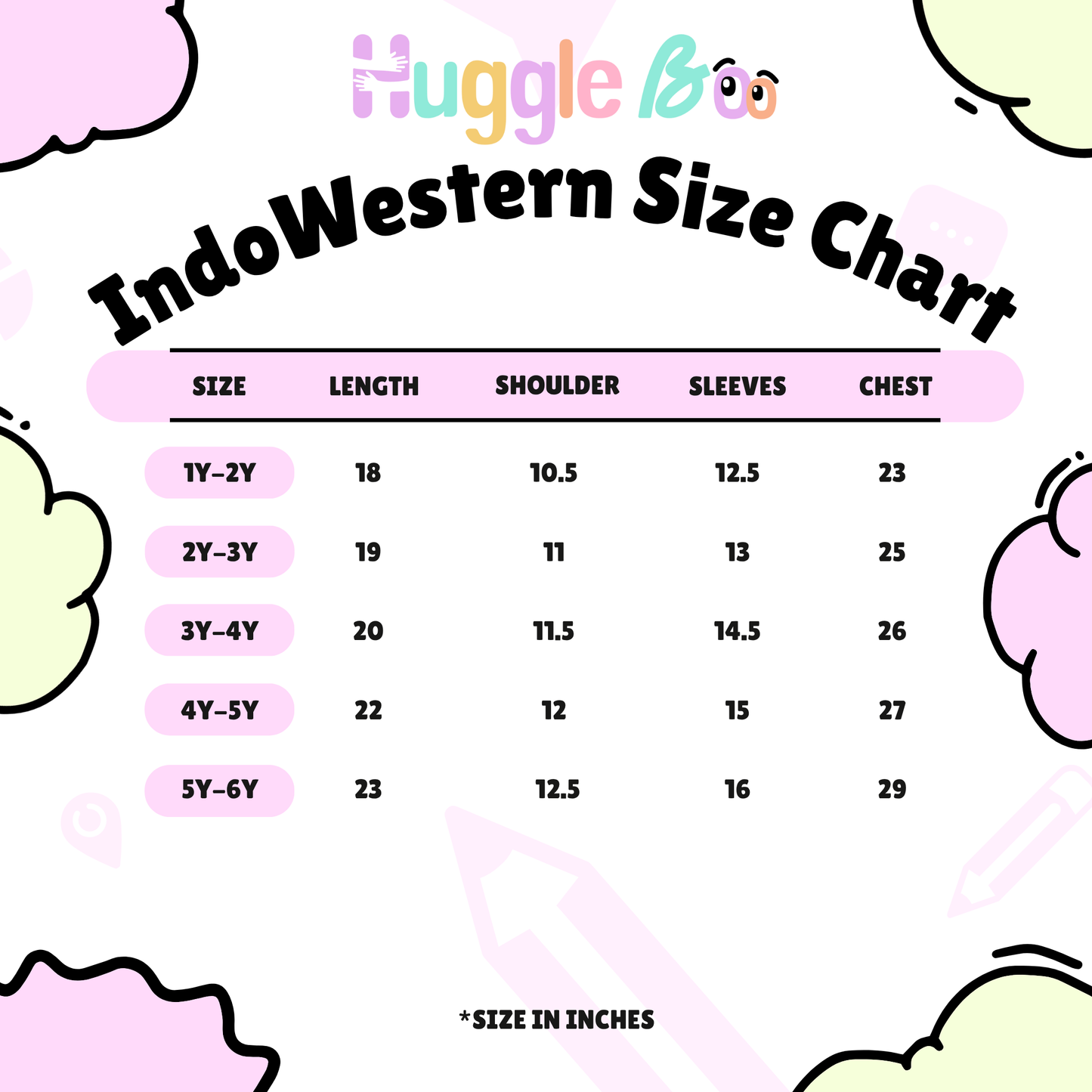 Huggle Boo

IndoWestern Size Chart

| SIZE | LENGTH | SHOULDER | SLEEVES | CHEST |
|---|---|---|---|---|
| 1Y-2Y | 18 | 10.5 | 12.5 | 23 |
| 2Y-3Y | 19 | 11 | 13 | 25 |
| 3Y-4Y | 20 | 11.5 | 14.5 | 26 |
| 4Y-5Y | 22 | 12 | 15 | 27 |
| 5Y-6Y | 23 | 12.5 | 16 | 29 |

*SIZE IN INCHES